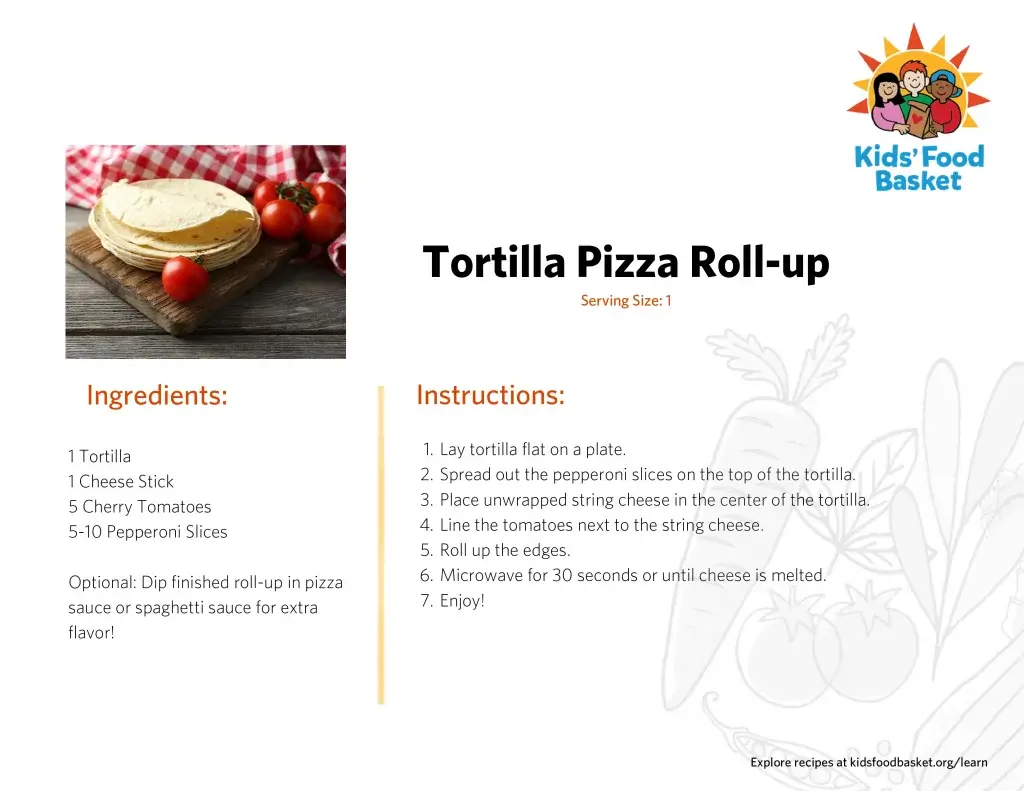 Kids' Food Basket

Tortilla Pizza Roll-up
Serving Size: 1

Ingredients:

1 Tortilla
1 Cheese Stick
5 Cherry Tomatoes
5-10 Pepperoni Slices

Optional: Dip finished roll-up in pizza sauce or spaghetti sauce for extra flavor!

Instructions:

1. Lay tortilla flat on a plate.
2. Spread out the pepperoni slices on the top of the tortilla.
3. Place unwrapped string cheese in the center of the tortilla.
4. Line the tomatoes next to the string cheese.
5. Roll up the edges.
6. Microwave for 30 seconds or until cheese is melted.
7. Enjoy!

Explore recipes at kidsfoodbasket.org/learn